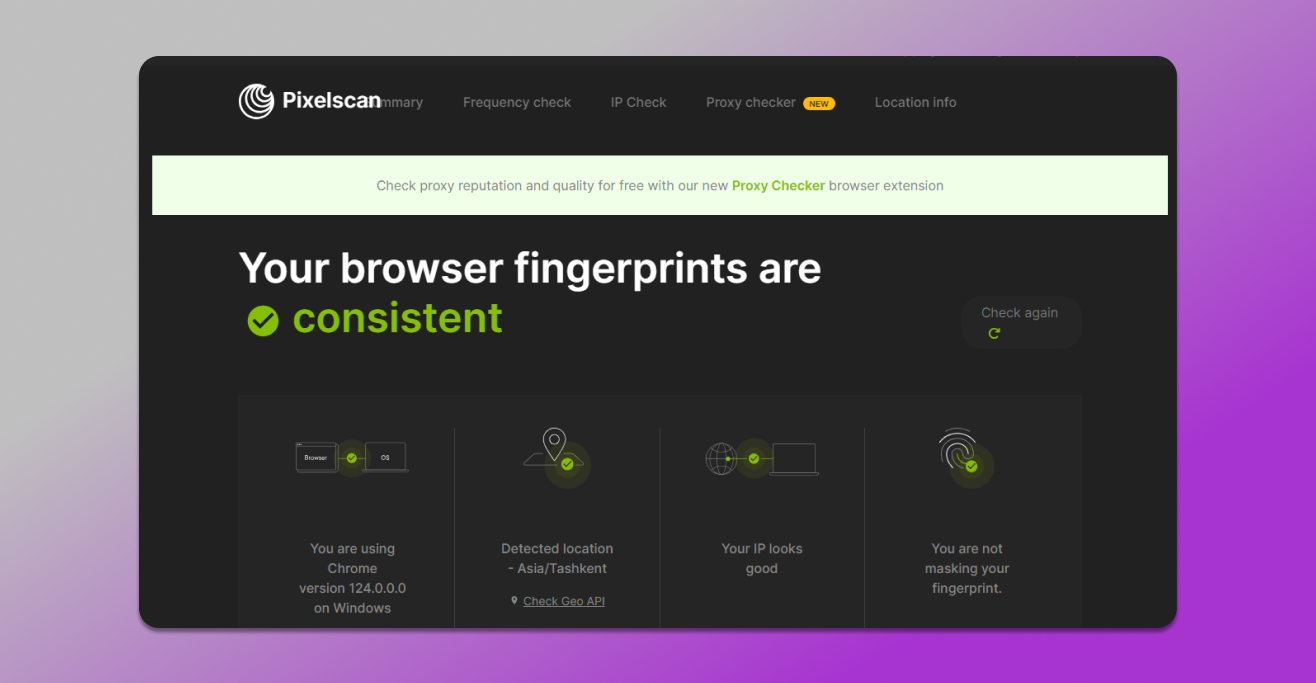 Pixelscan mmary Frequency check IP Check Proxy checker NEW Location info

Check proxy reputation and quality for free with our new Proxy Checker browser extension

Your browser fingerprints are consistent

Check again

Browser OS

You are using Chrome version 124.0.0.0 on Windows

Detected location - Asia/Tashkent

Check Geo API

Your IP looks good

You are not masking your fingerprint.